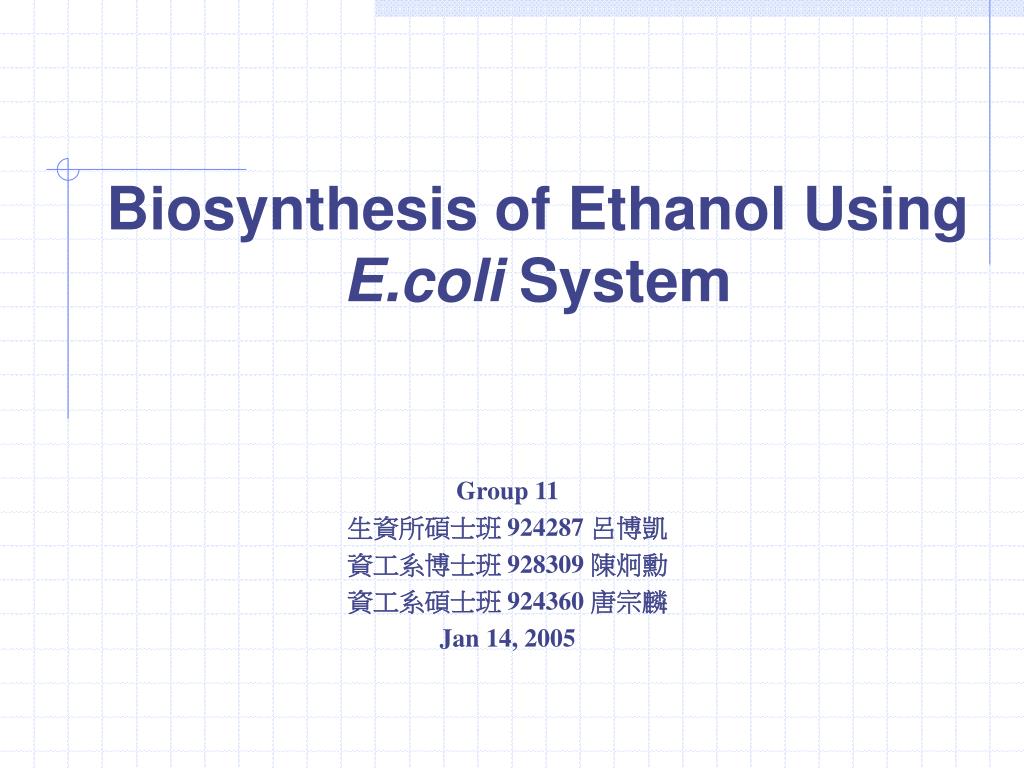 Biosynthesis of Ethanol Using E.coli System

Group 11
生資所碩士班 924287 呂博凱
資工系博士班 928309 陳炯勳
資工系碩士班 924360 唐宗麟
Jan 14, 2005